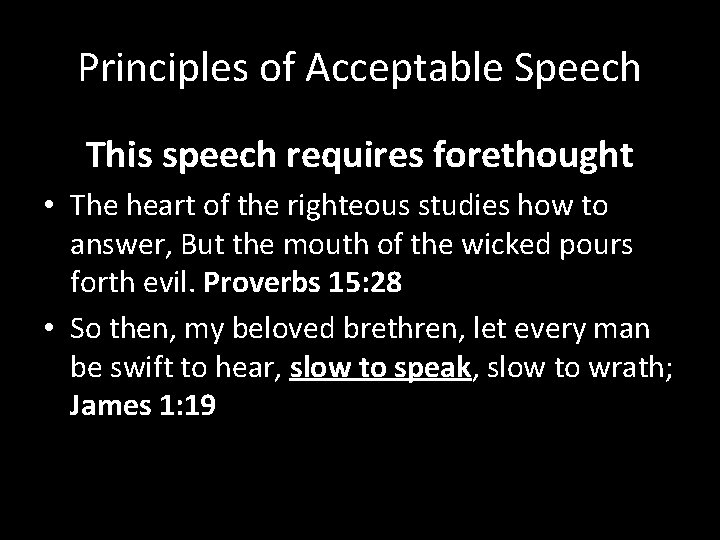 Principles of Acceptable Speech

This speech requires forethought

• The heart of the righteous studies how to answer, But the mouth of the wicked pours forth evil. Proverbs 15:28

• So then, my beloved brethren, let every man be swift to hear, slow to speak, slow to wrath; James 1:19